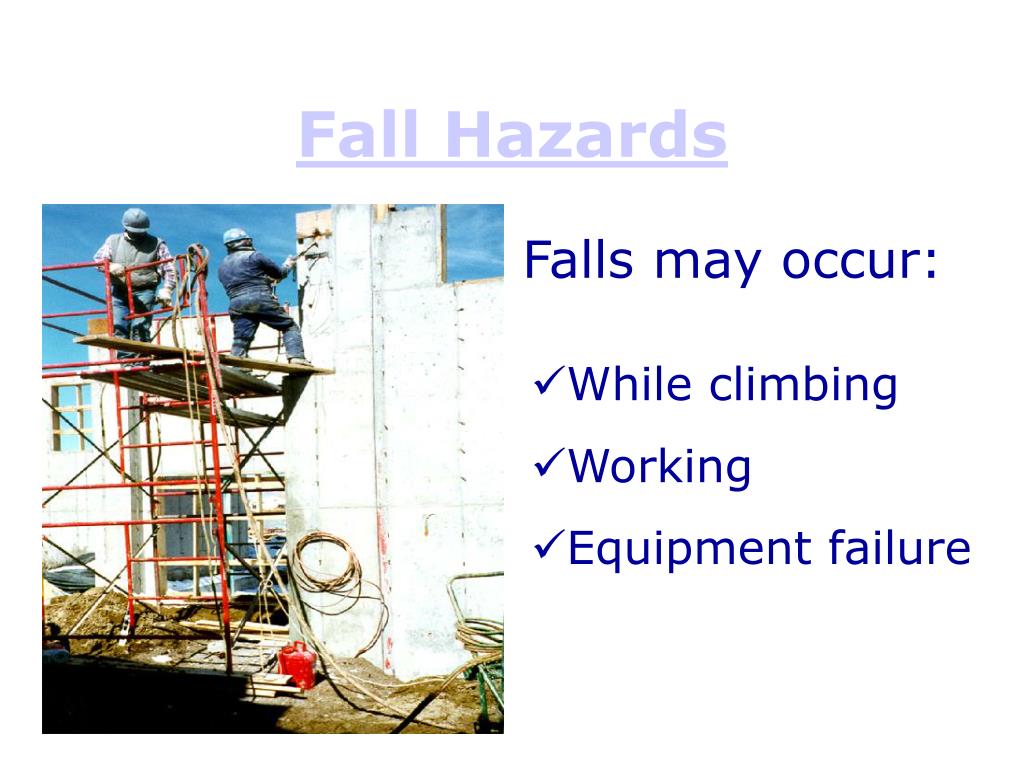 Fall Hazards

Falls may occur:

✓While climbing

✓Working

✓Equipment failure